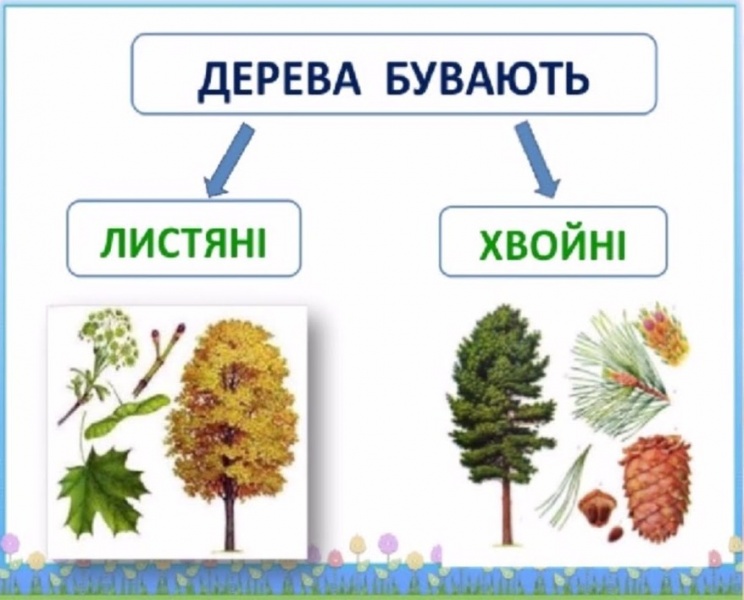 ДЕРЕВА БУВАЮТЬ

ЛИСТЯНІ

ХВОЙНІ